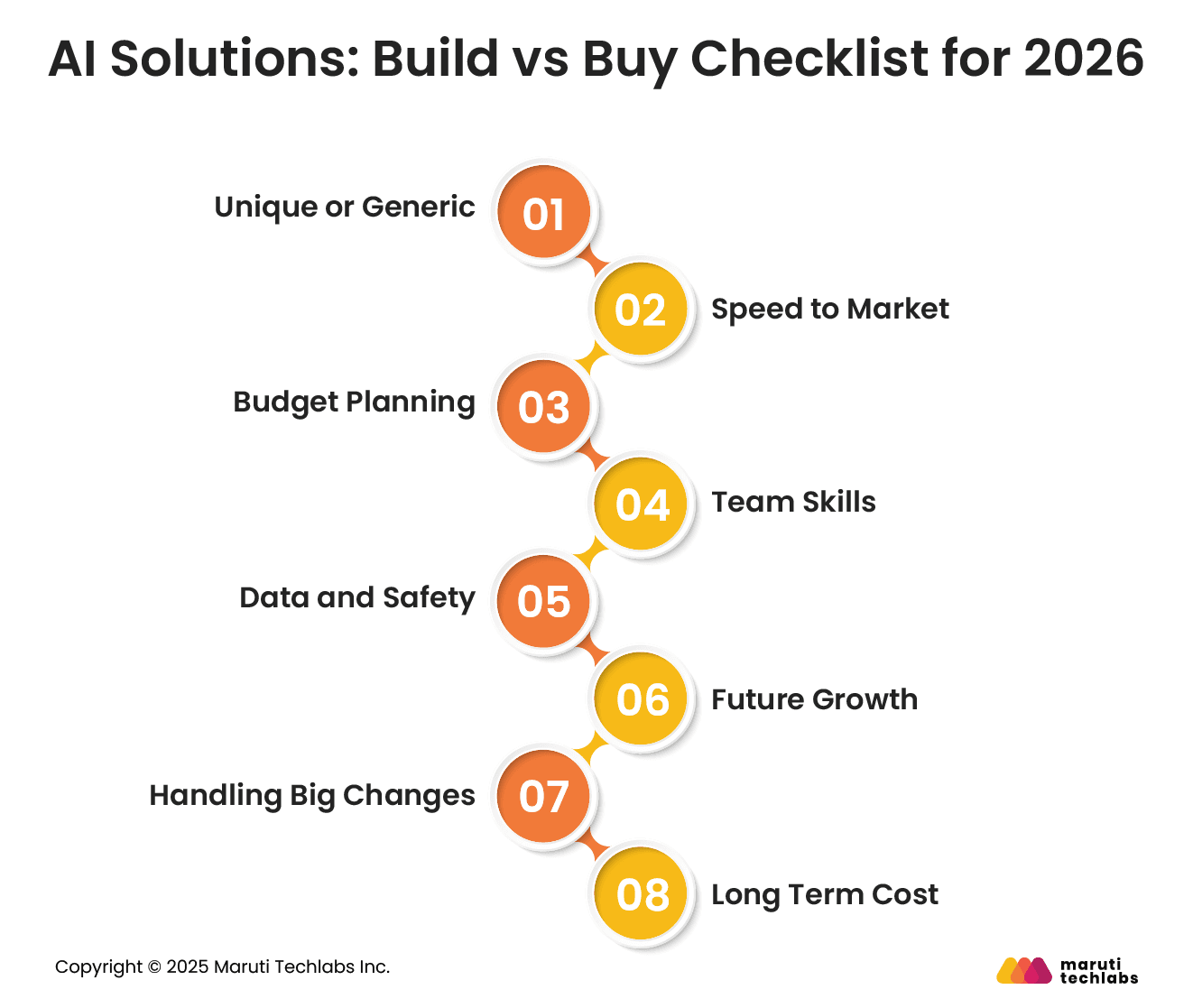 AI Solutions: Build vs Buy Checklist for 2026

Unique or Generic 01

02 Speed to Market

Budget Planning 03

04 Team Skills

Data and Safety 05

06 Future Growth

Handling Big Changes 07

08 Long Term Cost

Copyright © 2025 Maruti Techlabs Inc.

maruti techlabs